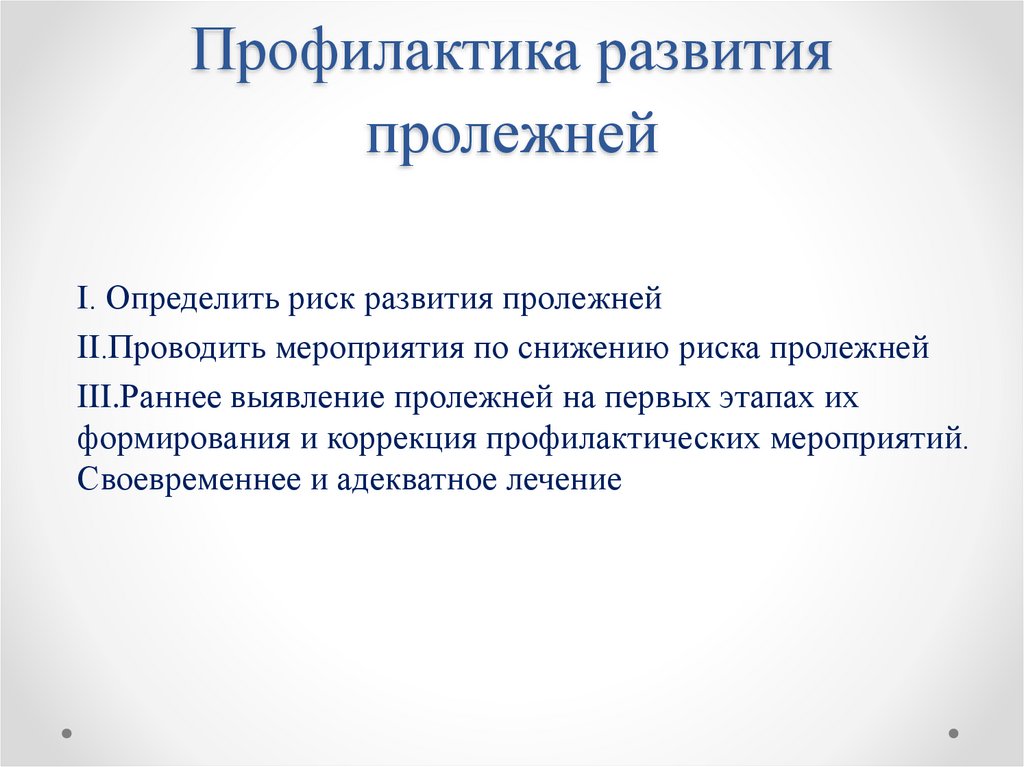 Профилактика развития пролежней

I. Определить риск развития пролежней

II.Проводить мероприятия по снижению риска пролежней

III.Раннее выявление пролежней на первых этапах их формирования и коррекция профилактических мероприятий. Своевременнее и адекватное лечение